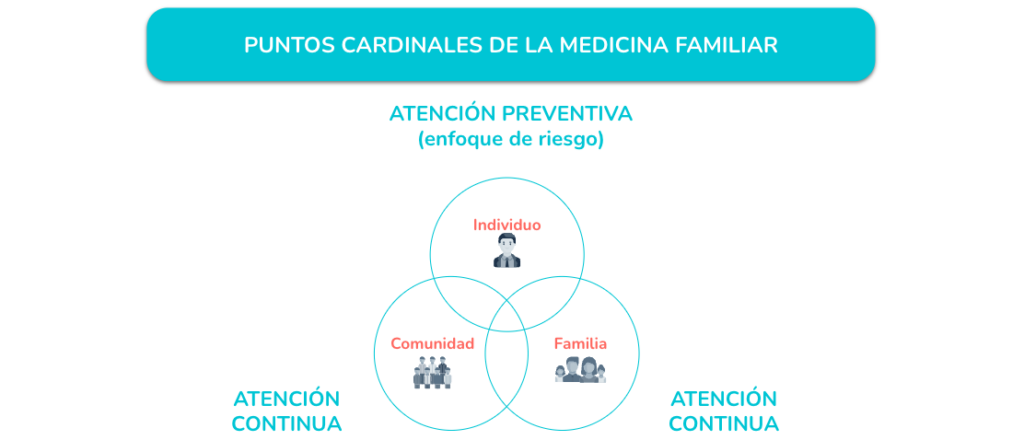 PUNTOS CARDINALES DE LA MEDICINA FAMILIAR

ATENCIÓN PREVENTIVA
(enfoque de riesgo)

Individuo

Comunidad

Familia

ATENCIÓN CONTINUA

ATENCIÓN CONTINUA